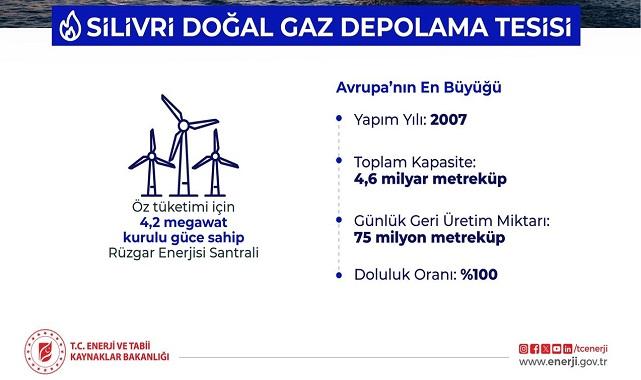 SİLİVRİ DOĞAL GAZ DEPOLAMA TESİSİ

Öz tüketimi için
4,2 megawat
kurulu güce sahip
Rüzgar Enerjisi Santrali

Avrupa'nın En Büyüğü

Yapım Yılı: 2007

Toplam Kapasite:
4,6 milyar metreküp

Günlük Geri Üretim Miktarı:
75 milyon metreküp

Doluluk Oranı: %100

T.C. ENERJİ VE TABİİ KAYNAKLAR BAKANLIĞI

/tcenerji
www.enerji.gov.tr